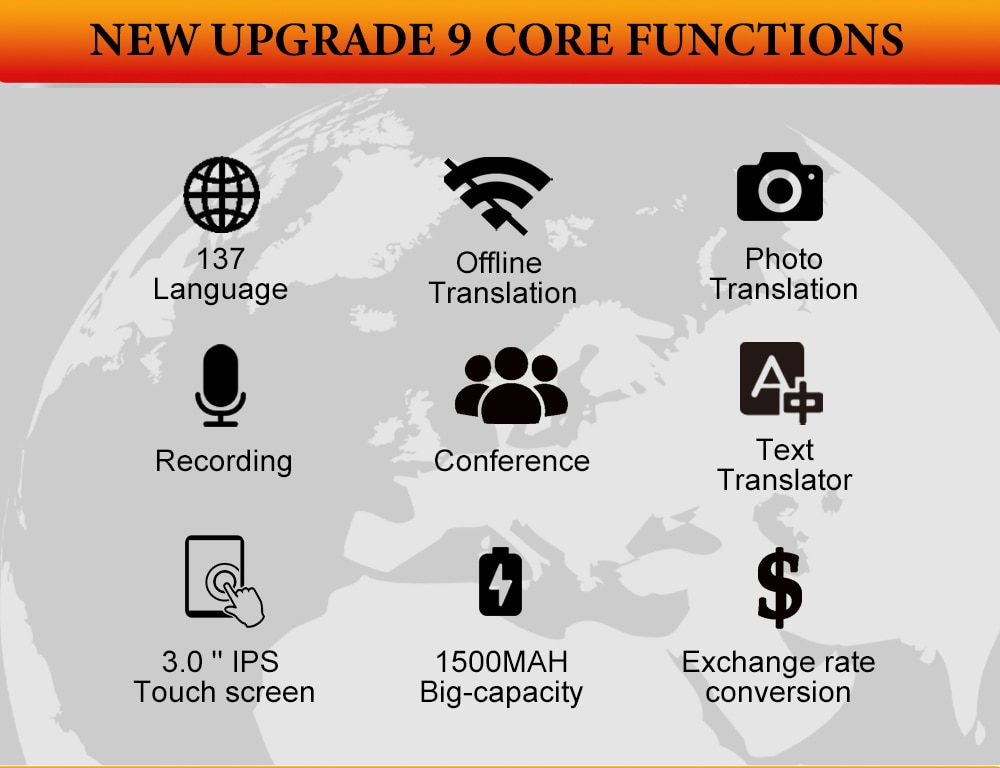 NEW UPGRADE 9 CORE FUNCTIONS

137
Language

Offline
Translation

Photo
Translation

Recording

Conference

A 中

Text
Translator

3.0 '' IPS
Touch screen

1500MAH
Big-capacity

$

Exchange rate
conversion